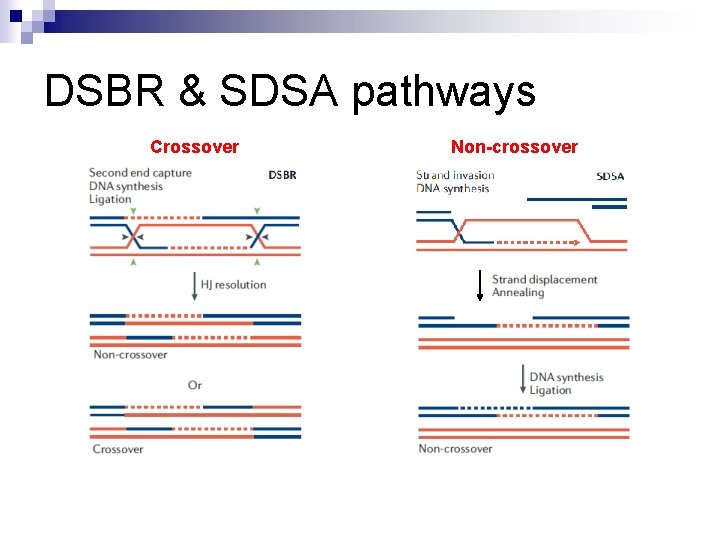 DSBR & SDSA pathways

Crossover

Second end capture
DNA synthesis
Ligation

DSBR

HJ resolution

Non-crossover

Or

Crossover

Non-crossover

Strand invasion
DNA synthesis

SDSA

Strand displacement
Annealing

DNA synthesis
Ligation

Non-crossover